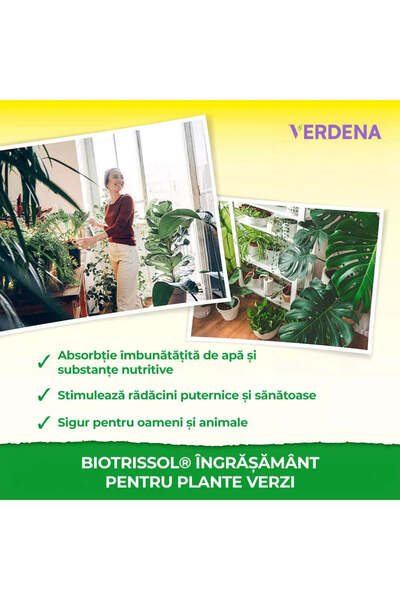 VERDENA

✓ Absorbție îmbunătățită de apă și substanțe nutritive

✓ Stimulează rădăcini puternice și sănătoase

✓ Sigur pentru oameni și animale

BIOTRISSOL® ÎNGRĂȘĂMÂNT PENTRU PLANTE VERZI